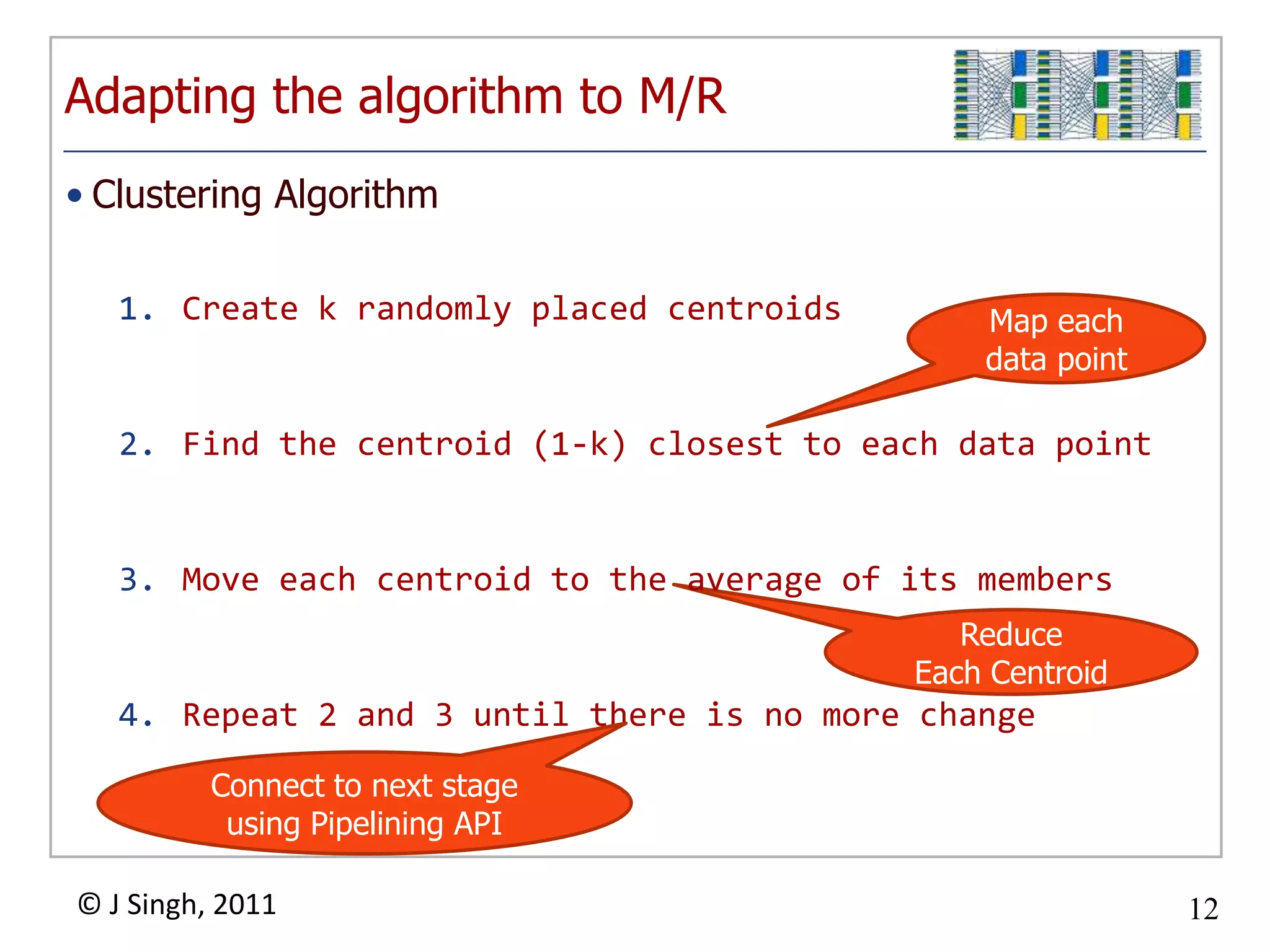 Adapting the algorithm to M/R

• Clustering Algorithm

1. Create k randomly placed centroids

Map each data point

2. Find the centroid (1-k) closest to each data point

3. Move each centroid to the average of its members

Reduce Each Centroid

4. Repeat 2 and 3 until there is no more change

Connect to next stage using Pipelining API

© J Singh, 2011

12